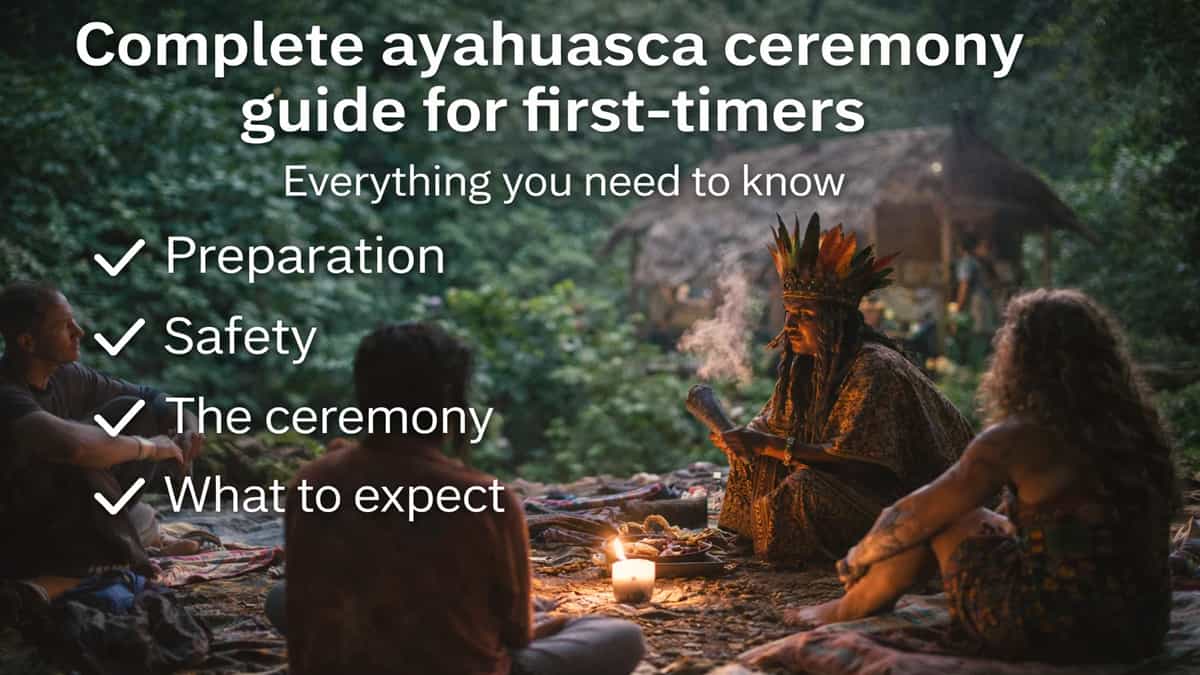 Complete ayahuasca ceremony guide for first-timers

Everything you need to know

✓ Preparation
✓ Safety
✓ The ceremony
✓ What to expect